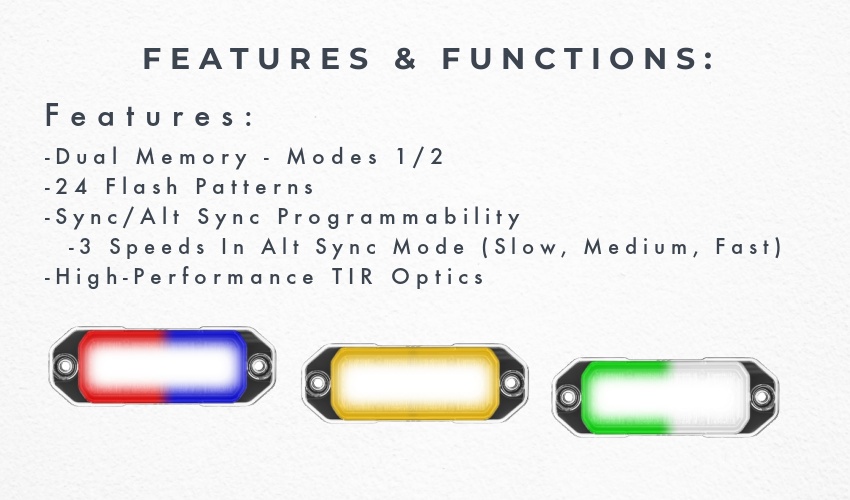 FEATURES & FUNCTIONS:

Features:
-Dual Memory - Modes 1/2
-24 Flash Patterns
-Sync/Alt Sync Programmability
-3 Speeds In Alt Sync Mode (Slow, Medium, Fast)
-High-Performance TIR Optics